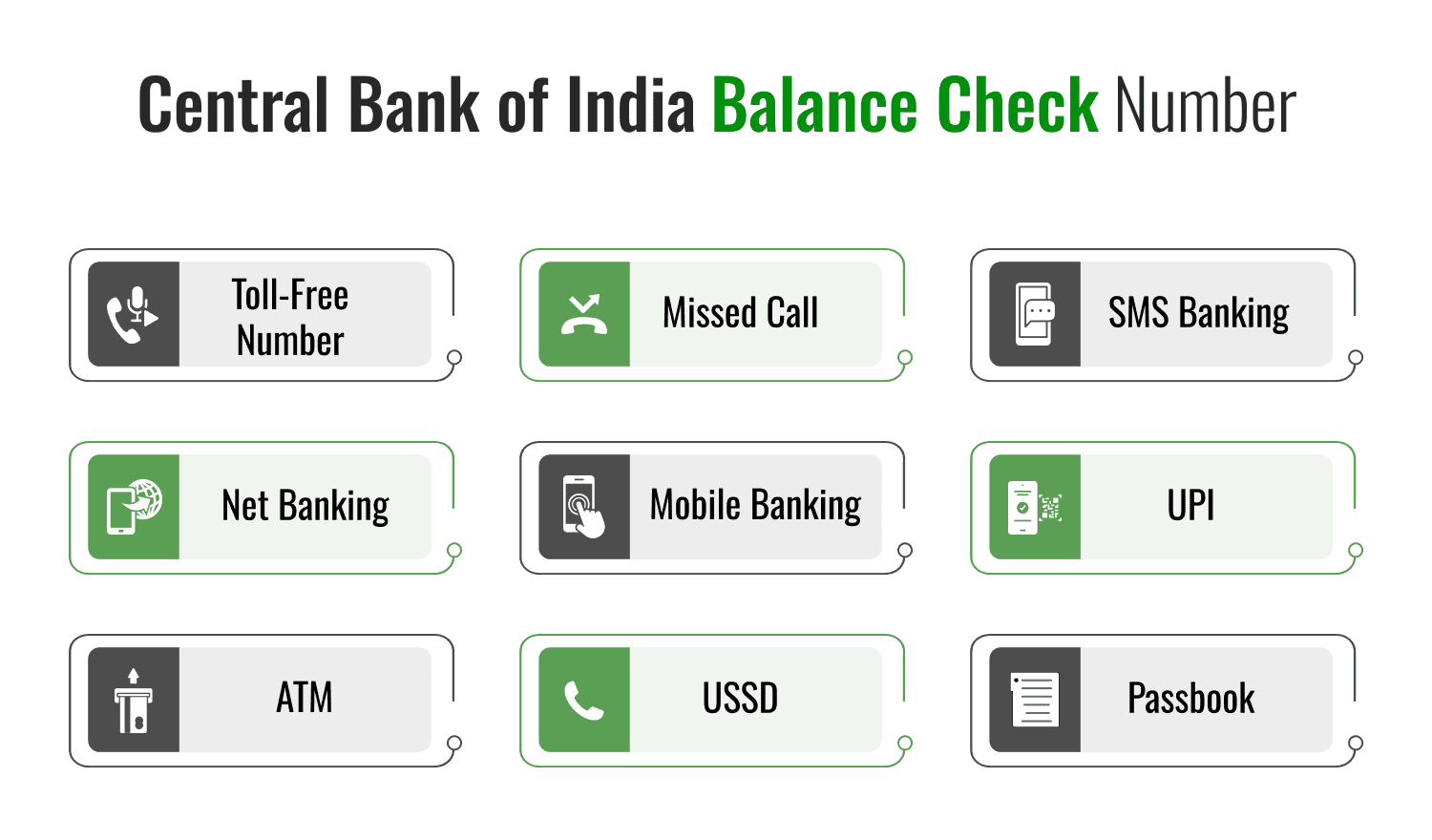 Central Bank of India Balance Check Number

Toll-Free Number

Missed Call

SMS Banking

Net Banking

Mobile Banking

UPI

ATM

USSD

Passbook